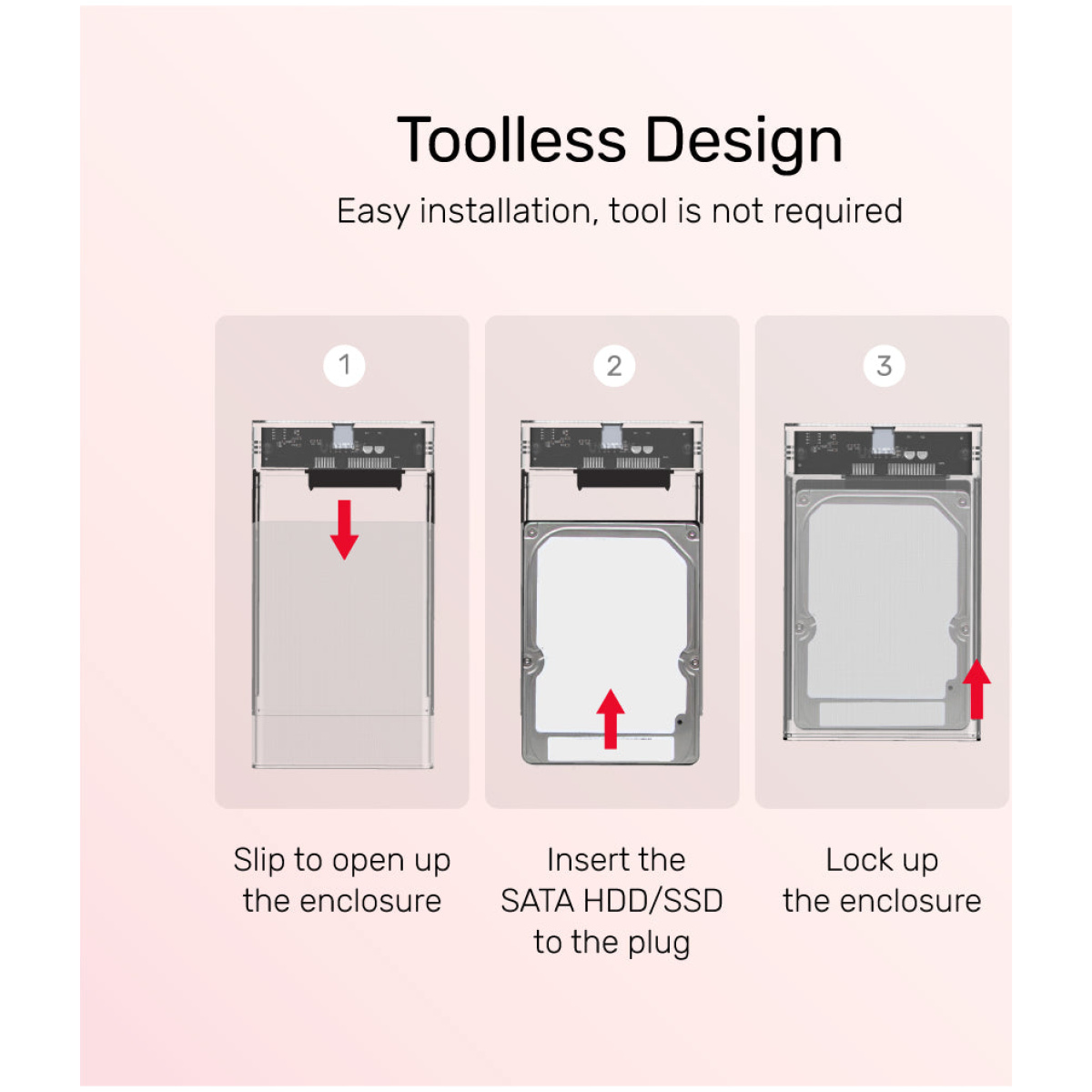 Toolless Design

Easy installation, tool is not required

1

2

3

Slip to open up the enclosure

Insert the SATA HDD/SSD to the plug

Lock up the enclosure